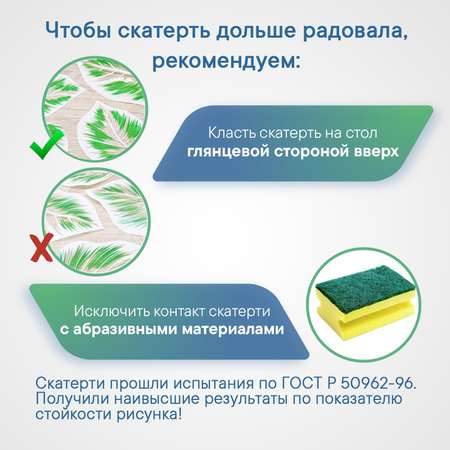 Чтобы скатерть дольше радовала, рекомендуем:

Класть скатерть на стол глянцевой стороной вверх

Исключить контакт скатерти с абразивными материалами

Скатерти прошли испытания по ГОСТ Р 50962-96. Получили наивысшие результаты по показателю стойкости рисунка!